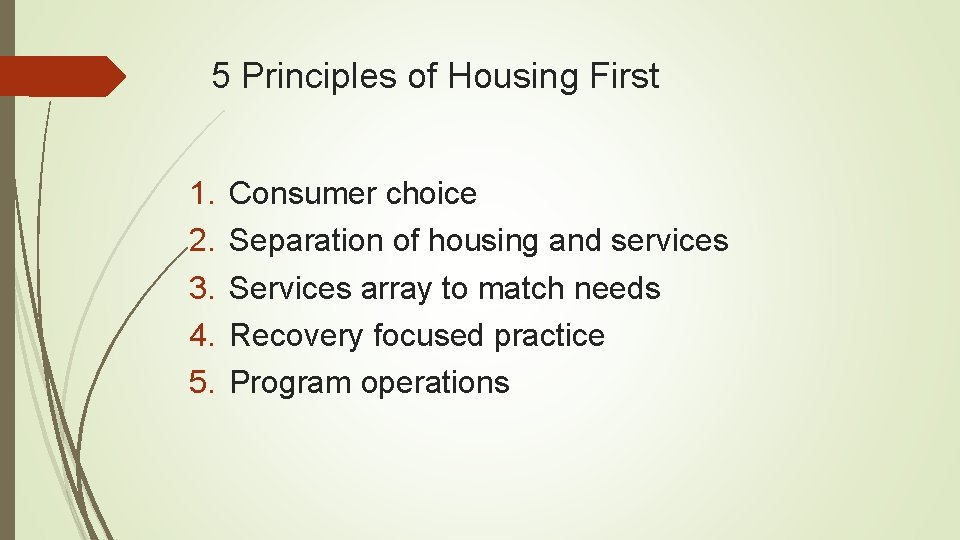 5 Principles of Housing First

1. Consumer choice
2. Separation of housing and services
3. Services array to match needs
4. Recovery focused practice
5. Program operations